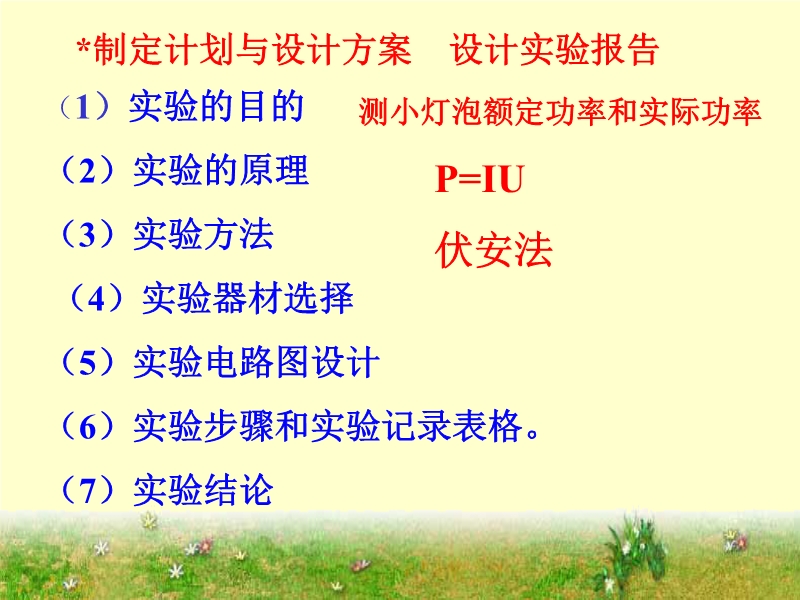 *制定计划与设计方案　设计实验报告

（1）实验的目的　测小灯泡额定功率和实际功率

（2）实验的原理　$P=IU$

（3）实验方法　伏安法

（4）实验器材选择

（5）实验电路图设计

（6）实验步骤和实验记录表格。

（7）实验结论